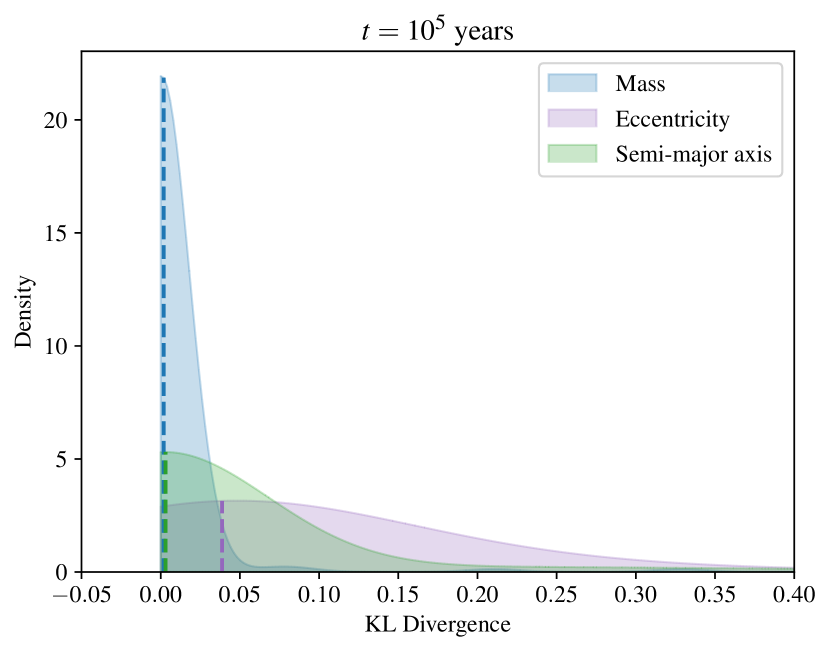 $t = 10^5$ years

Mass
Eccentricity
Semi-major axis

Density

20
15
10
5
0

−0.05 0.00 0.05 0.10 0.15 0.20 0.25 0.30 0.35 0.40

KL Divergence